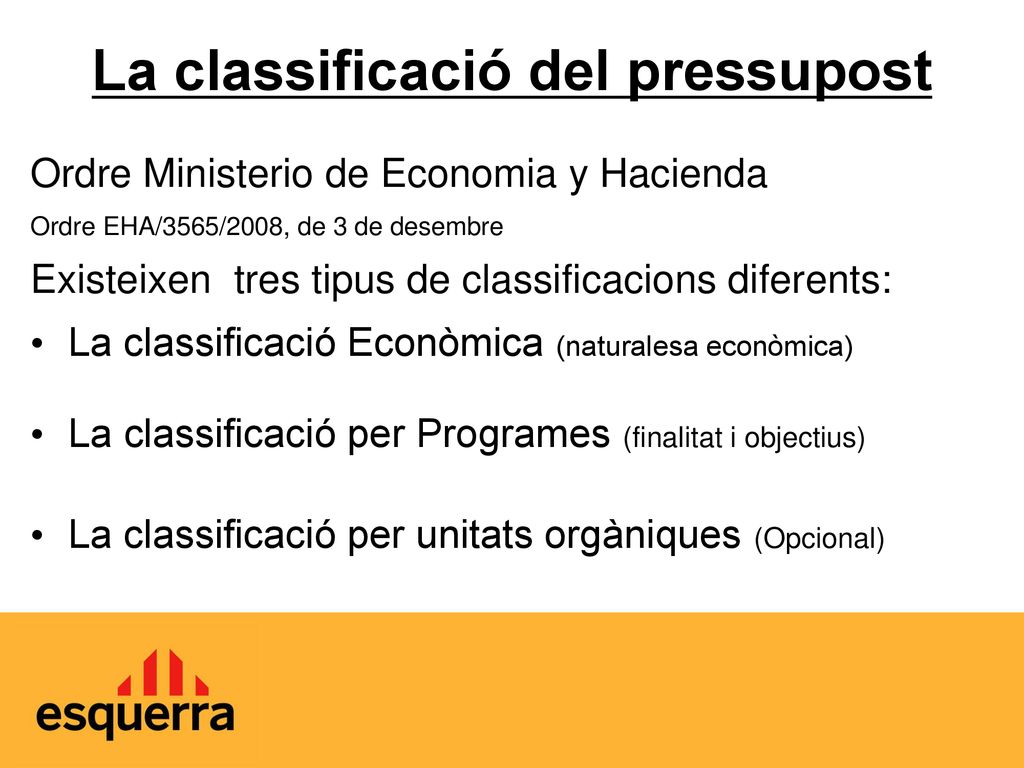 La classificació del pressupost

Ordre Ministerio de Economia y Hacienda

Ordre EHA/3565/2008, de 3 de desembre

Existeixen tres tipus de classificacions diferents:

• La classificació Econòmica (naturalesa econòmica)

• La classificació per Programes (finalitat i objectius)

• La classificació per unitats orgàniques (Opcional)

esquerra